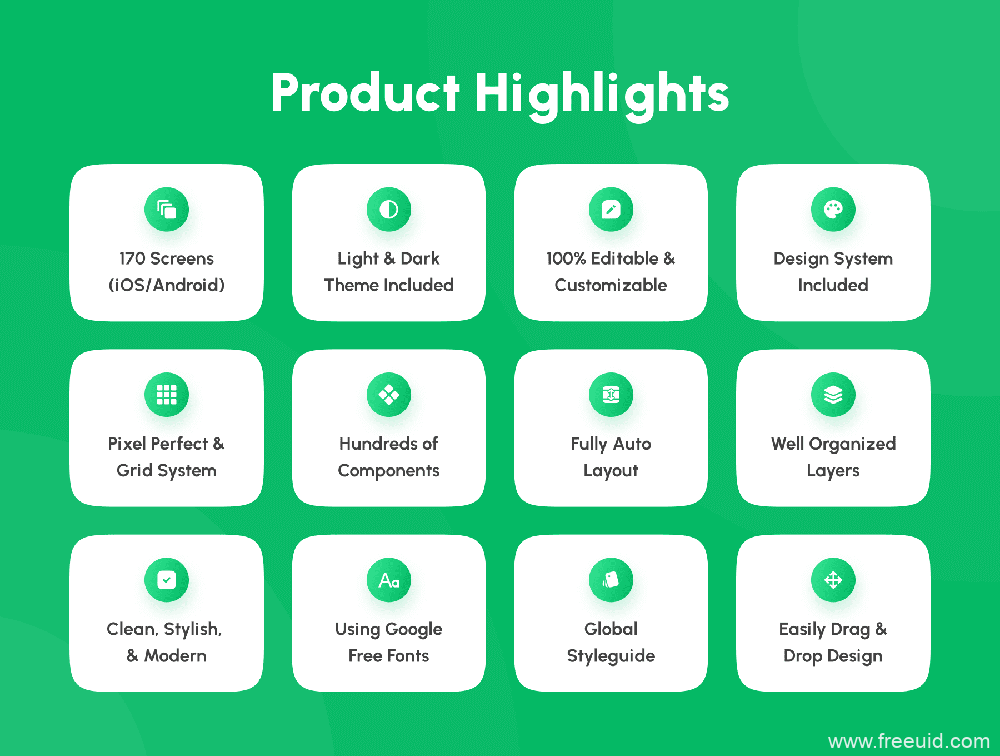 Product Highlights

170 Screens (iOS/Android)

Light & Dark Theme Included

100% Editable & Customizable

Design System Included

Pixel Perfect & Grid System

Hundreds of Components

Fully Auto Layout

Well Organized Layers

Clean, Stylish, & Modern

Aa

Using Google Free Fonts

Global Styleguide

Easily Drag & Drop Design

www.freeuid.com